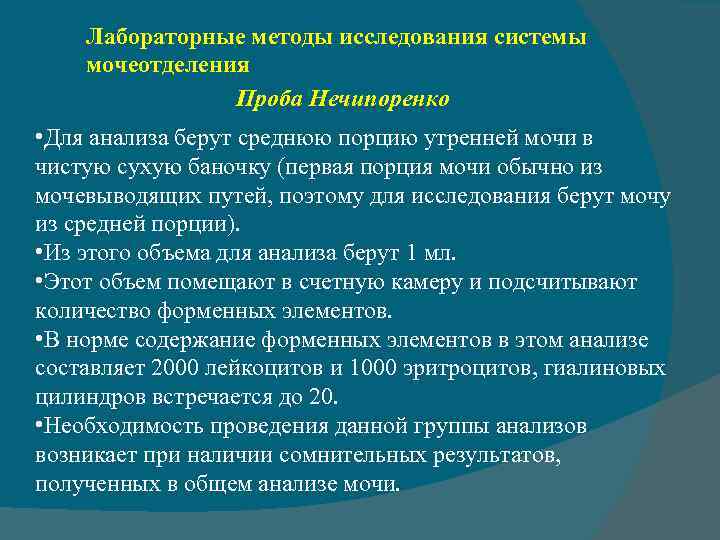 Лабораторные методы исследования системы мочеотделения

Проба Нечипоренко

•Для анализа берут среднюю порцию утренней мочи в чистую сухую баночку (первая порция мочи обычно из мочевыводящих путей, поэтому для исследования берут мочу из средней порции).
•Из этого объема для анализа берут 1 мл.
•Этот объем помещают в счетную камеру и подсчитывают количество форменных элементов.
•В норме содержание форменных элементов в этом анализе составляет 2000 лейкоцитов и 1000 эритроцитов, гиалиновых цилиндров встречается до 20.
•Необходимость проведения данной группы анализов возникает при наличии сомнительных результатов, полученных в общем анализе мочи.